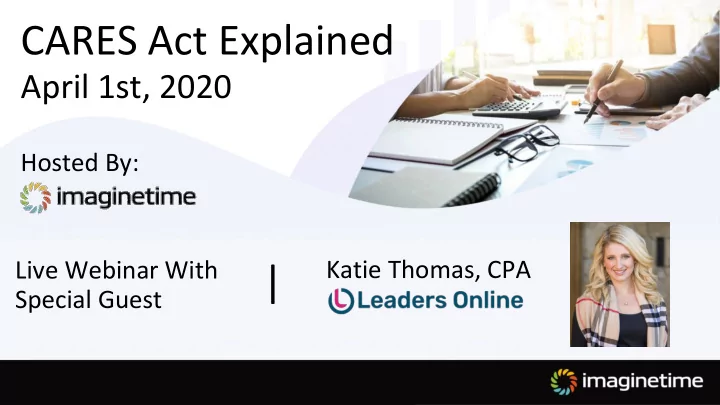 CARES Act Explained
April 1st, 2020

Hosted By:
imaginetime

Live Webinar With Special Guest

Katie Thomas, CPA
Leaders Online

imaginetime